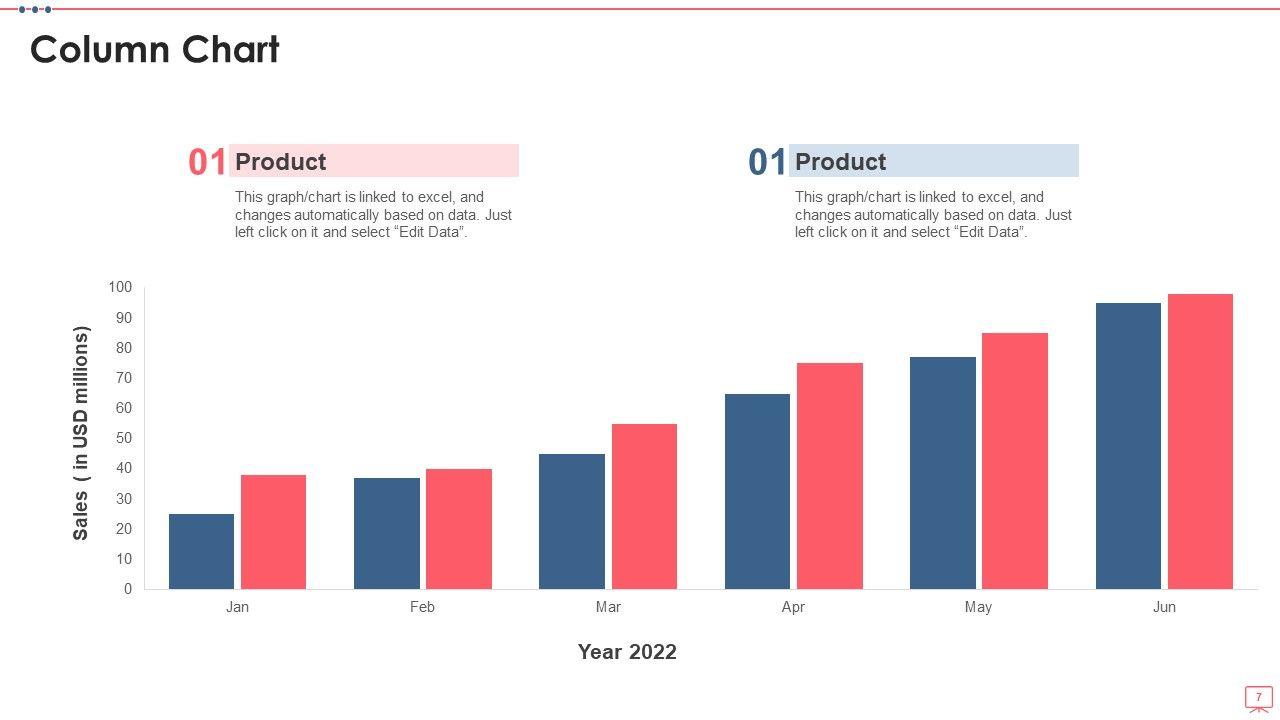 Column Chart

01 Product

This graph/chart is linked to excel, and changes automatically based on data. Just left click on it and select “Edit Data”.

01 Product

This graph/chart is linked to excel, and changes automatically based on data. Just left click on it and select “Edit Data”.

Sales ( in USD millions)

100
90
80
70
60
50
40
30
20
10
0

Jan Feb Mar Apr May Jun

Year 2022

7